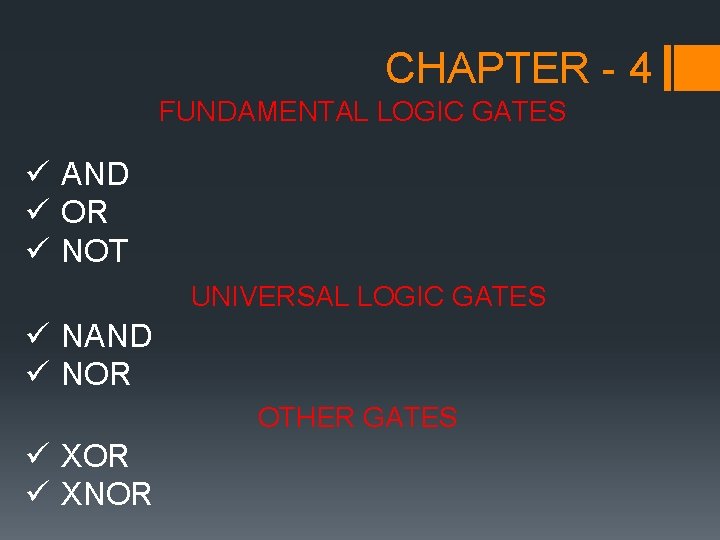 CHAPTER - 4

FUNDAMENTAL LOGIC GATES

✓ AND
✓ OR
✓ NOT

UNIVERSAL LOGIC GATES

✓ NAND
✓ NOR

OTHER GATES

✓ XOR
✓ XNOR